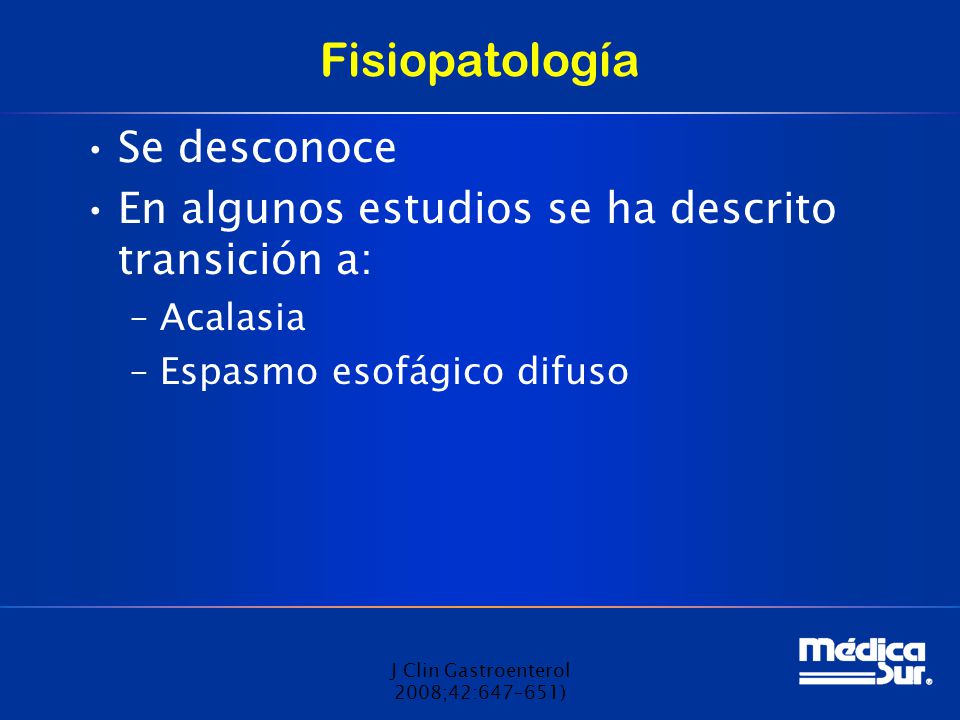 Fisiopatología

• Se desconoce
• En algunos estudios se ha descrito transición a:
– Acalasia
– Espasmo esofágico difuso

J Clin Gastroenterol 2008;42:647-651)

Médica Sur.